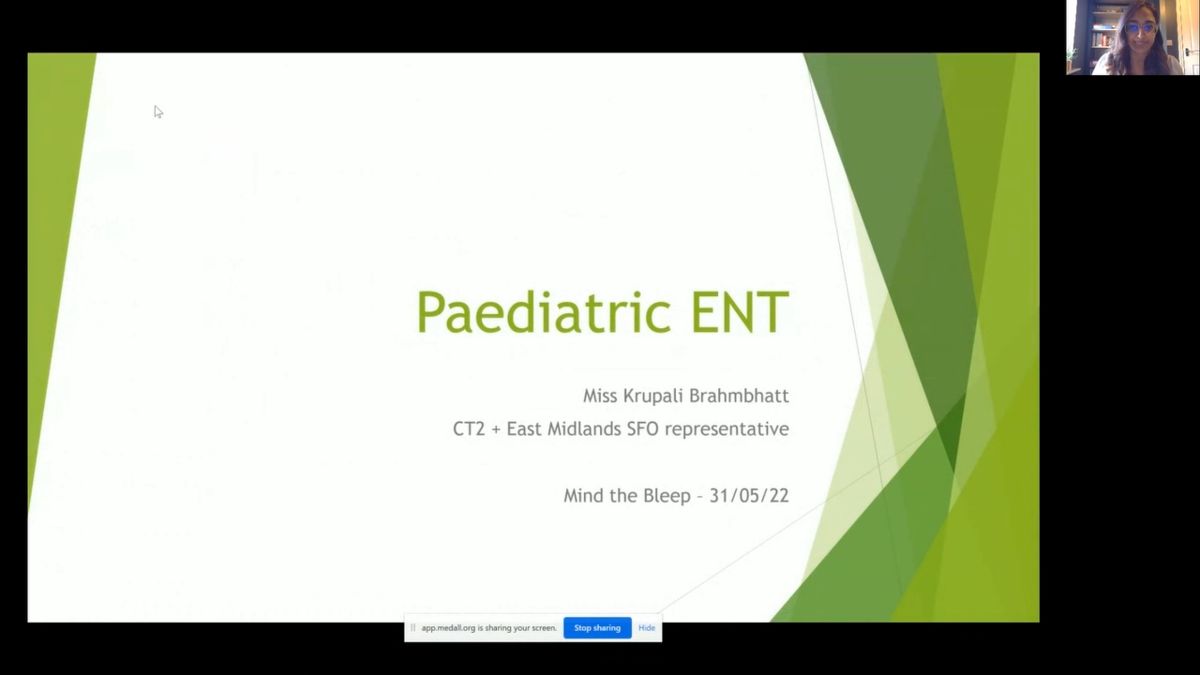 Paediatric ENT

Miss Krupali Brahmbhatt
CT2 + East Midlands SFO representative

Mind the Bleep – 31/05/22

app.medall.org is sharing your screen. Stop sharing Hide